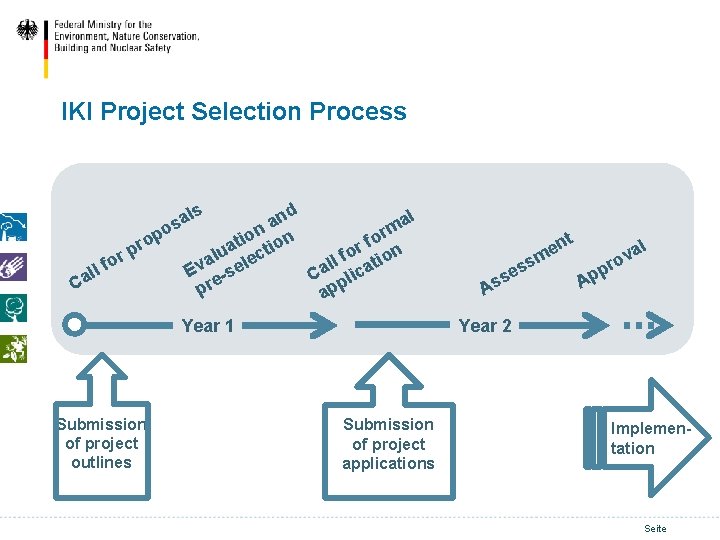 Federal Ministry for the Environment, Nature Conservation, Building and Nuclear Safety

IKI Project Selection Process

Call for proposals

Evaluation and pre-selection

Call for formal application

Assessment

Approval

Year 1

Year 2

Submission of project outlines

Submission of project applications

Implementation

Seite